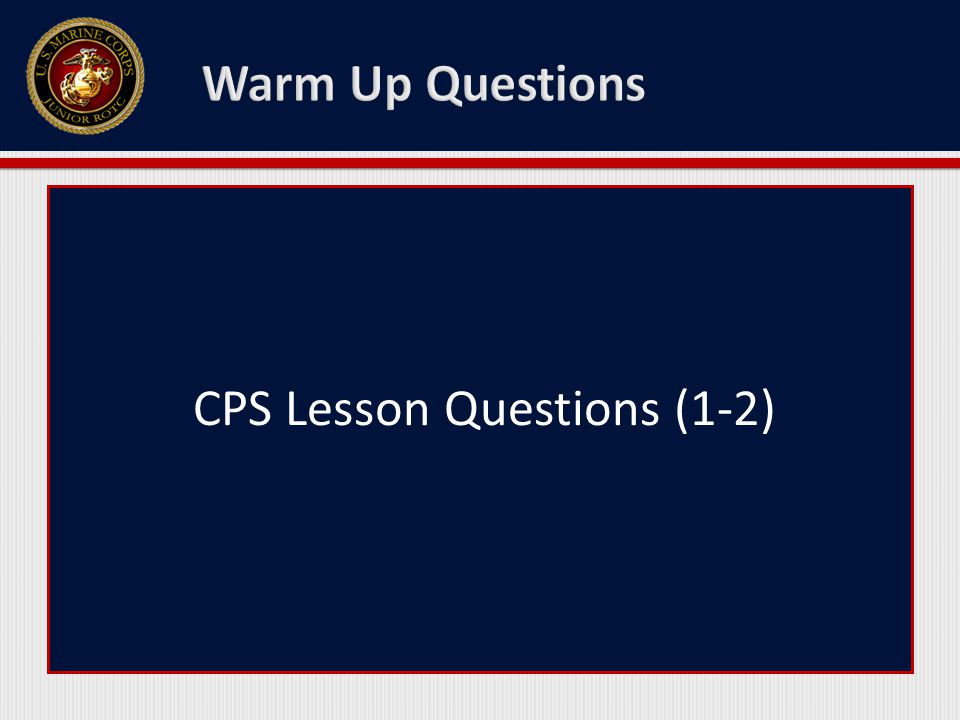 U.S. MARINE CORPS
JUNIOR ROTC

Warm Up Questions

CPS Lesson Questions (1-2)